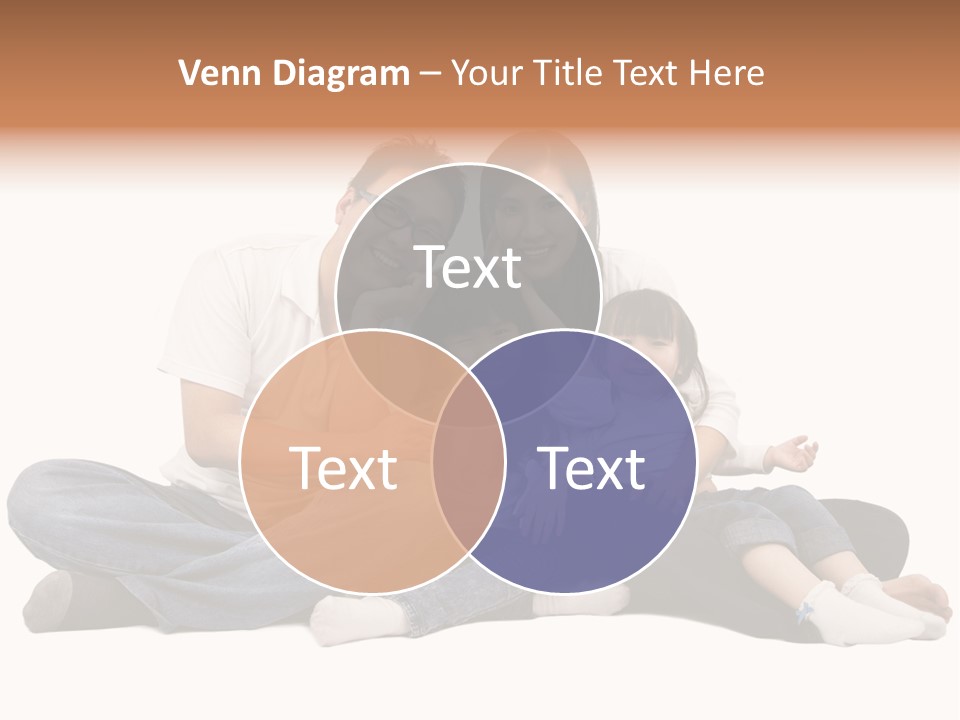 Venn Diagram – Your Title Text Here

Text

Text

Text